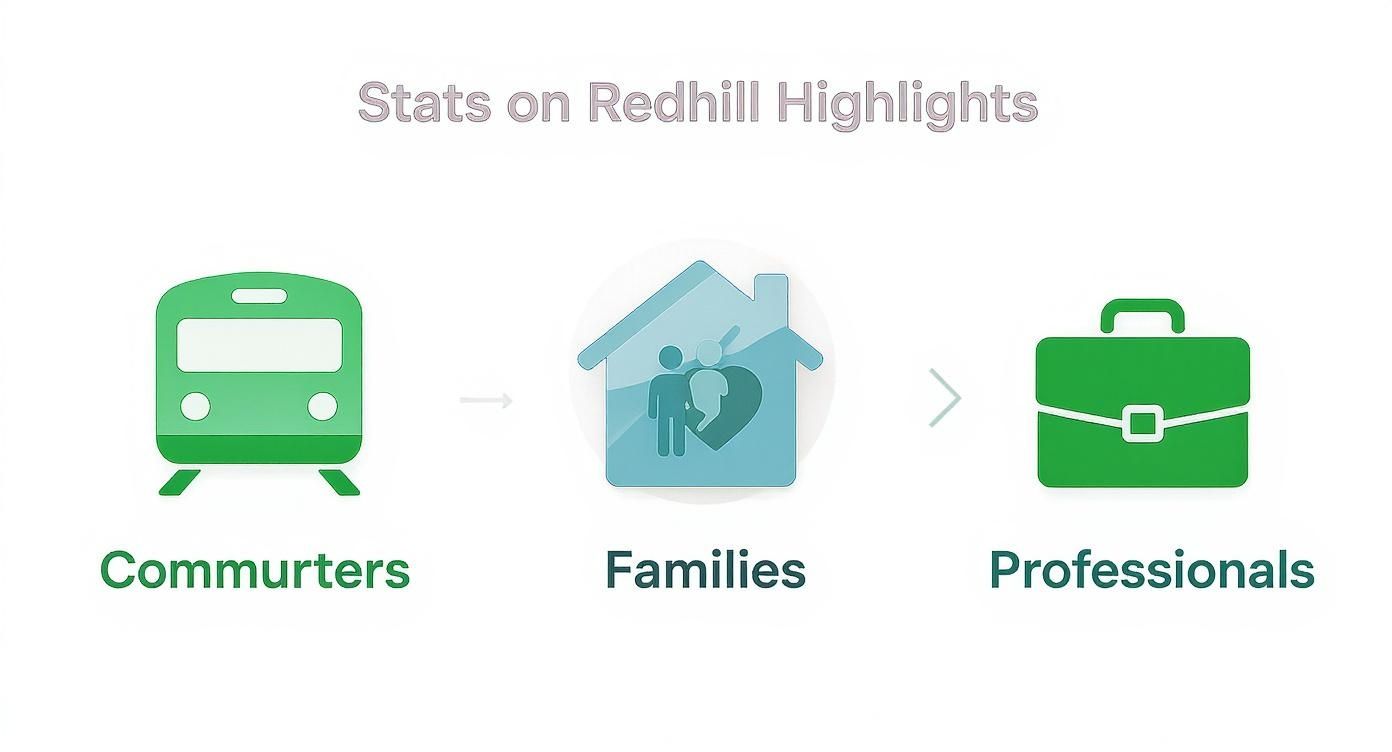 Stats on Redhill Highlights

Commurters

Families

Professionals